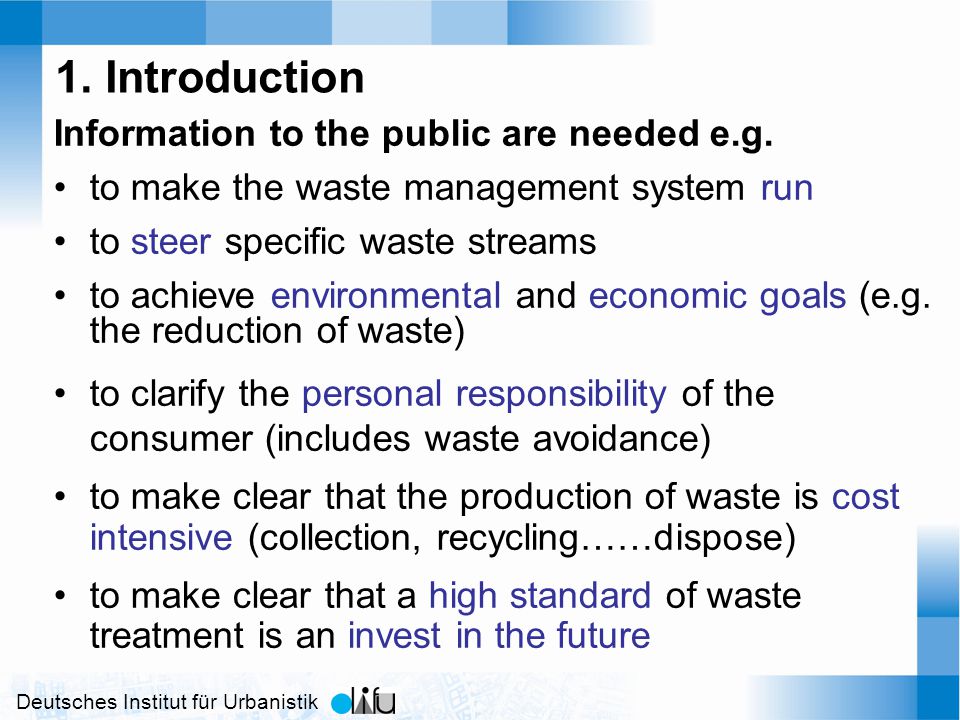 1. Introduction

Information to the public are needed e.g.

• to make the waste management system run
• to steer specific waste streams
• to achieve environmental and economic goals (e.g. the reduction of waste)
• to clarify the personal responsibility of the consumer (includes waste avoidance)
• to make clear that the production of waste is cost intensive (collection, recycling……dispose)
• to make clear that a high standard of waste treatment is an invest in the future

Deutsches Institut für Urbanistik difu